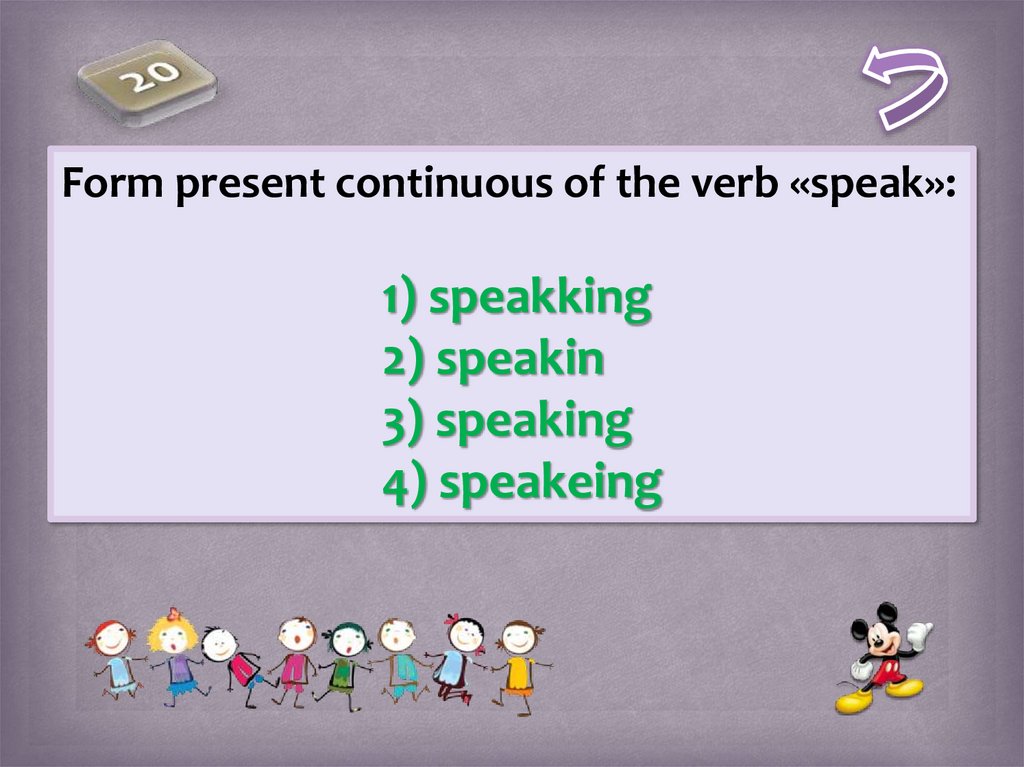 20

Form present continuous of the verb «speak»:

1) speakking
2) speakin
3) speaking
4) speakeing